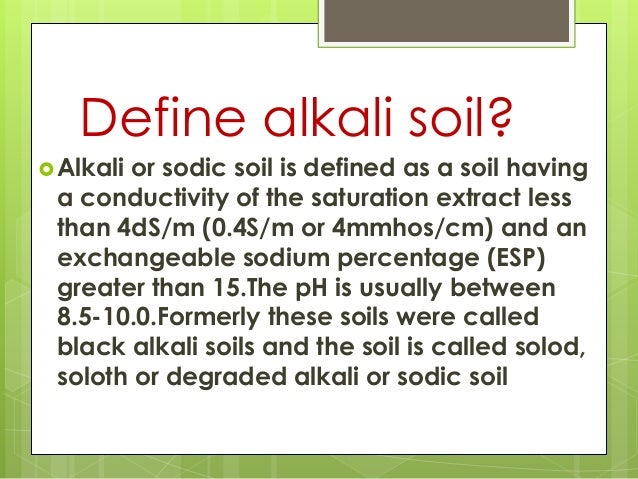 Define alkali soil?

Alkali or sodic soil is defined as a soil having a conductivity of the saturation extract less than 4dS/m (0.4S/m or 4mmhos/cm) and an exchangeable sodium percentage (ESP) greater than 15.The pH is usually between 8.5-10.0.Formerly these soils were called black alkali soils and the soil is called solod, soloth or degraded alkali or sodic soil